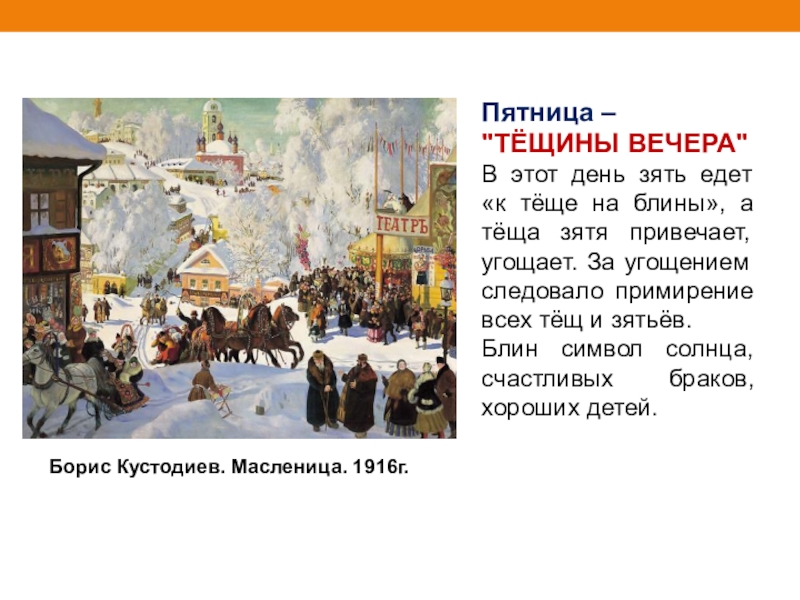 ТЕАТРЪ

Пятница –
"ТЁЩИНЫ ВЕЧЕРА"
В этот день зять едет «к тёще на блины», а тёща зятя привечает, угощает. За угощением следовало примирение всех тёщ и зятьёв.
Блин символ солнца, счастливых браков, хороших детей.

Борис Кустодиев. Масленица. 1916г.